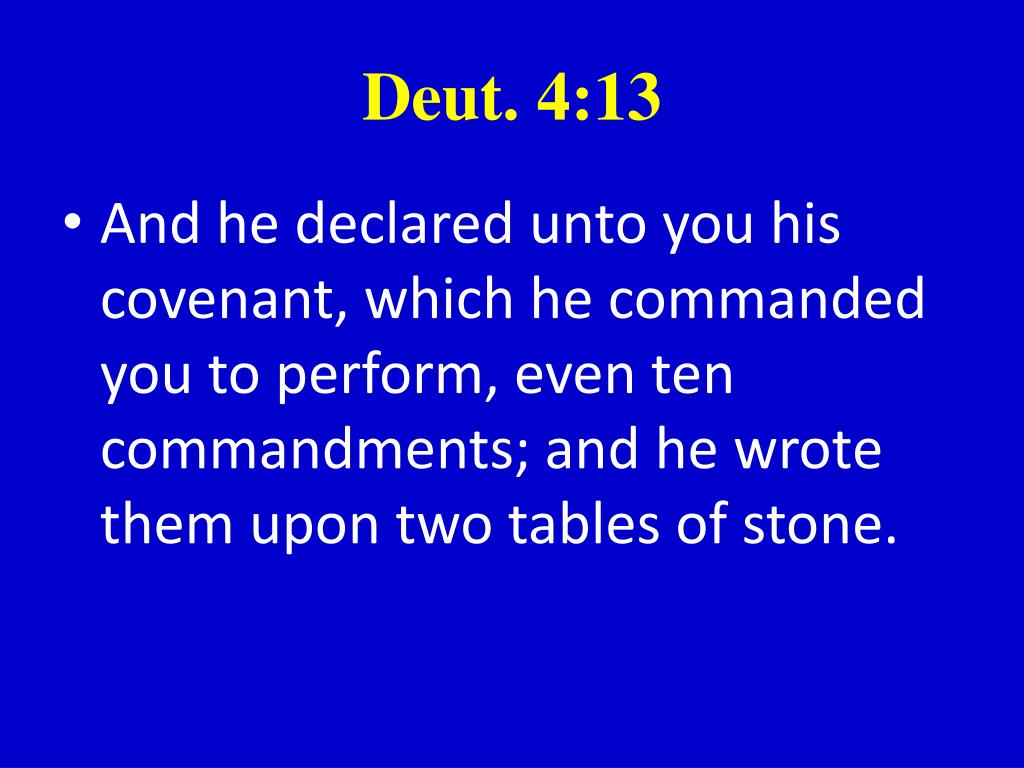 Deut. 4:13

• And he declared unto you his covenant, which he commanded you to perform, even ten commandments; and he wrote them upon two tables of stone.